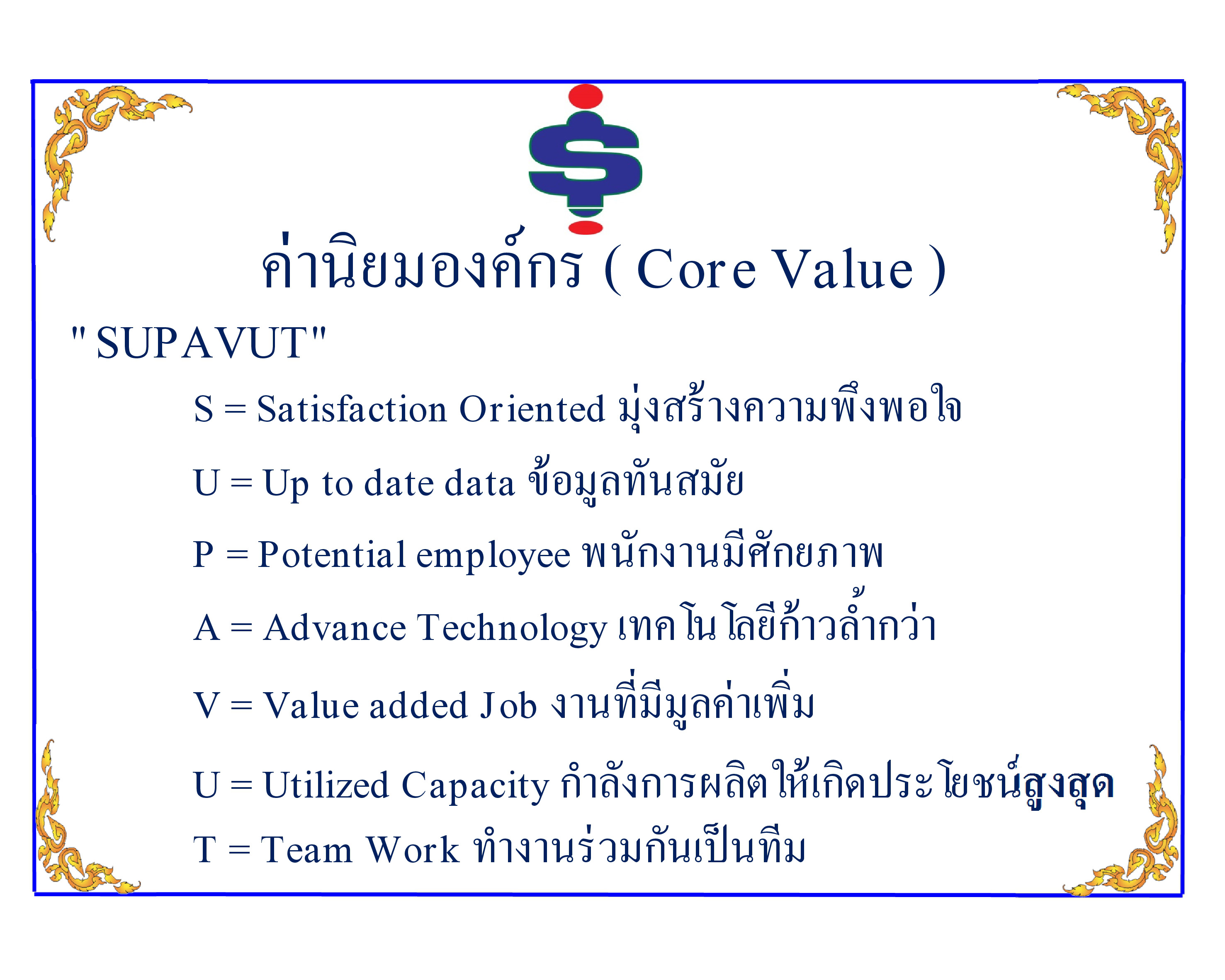 ค่านิยมองค์กร ( Core Value )

" SUPAVUT"

S = Satisfaction Oriented มุ่งสร้างความพึงพอใจ

U = Up to date data ข้อมูลทันสมัย

P = Potential employee พนักงานมีศักยภาพ

A = Advance Technology เทคโนโลยีก้าวล้ำกว่า

V = Value added Job งานที่มีมูลค่าเพิ่ม

U = Utilized Capacity กำลังการผลิตให้เกิดประโยชน์สูงสุด

T = Team Work ทำงานร่วมกันเป็นทีม